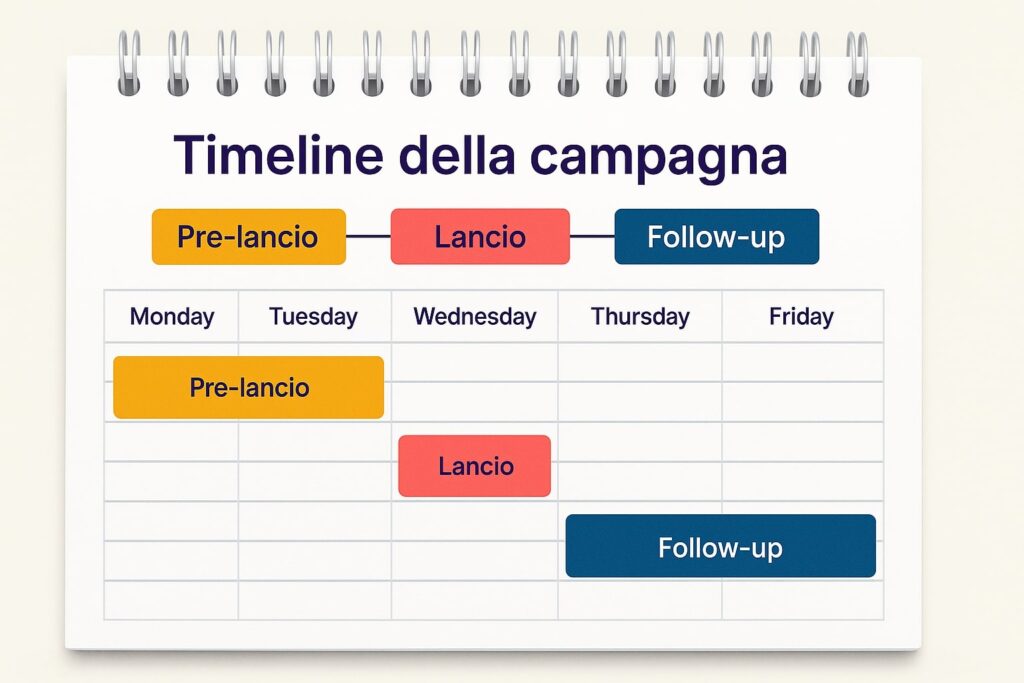 Timeline della campagna

Pre-lancio

Lancio

Follow-up

| Monday | Tuesday | Wednesday | Thursday | Friday |
|---|---|---|---|---|
| Pre-lancio | | | | |
| | | Lancio | | |
| | | | Follow-up | |